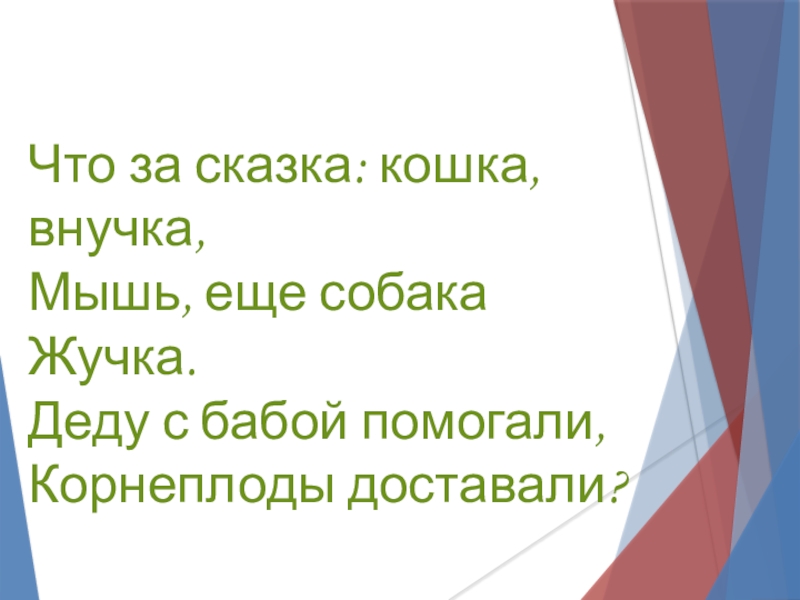 Что за сказка: кошка, внучка,
Мышь, еще собака Жучка.
Деду с бабой помогали,
Корнеплоды доставали?